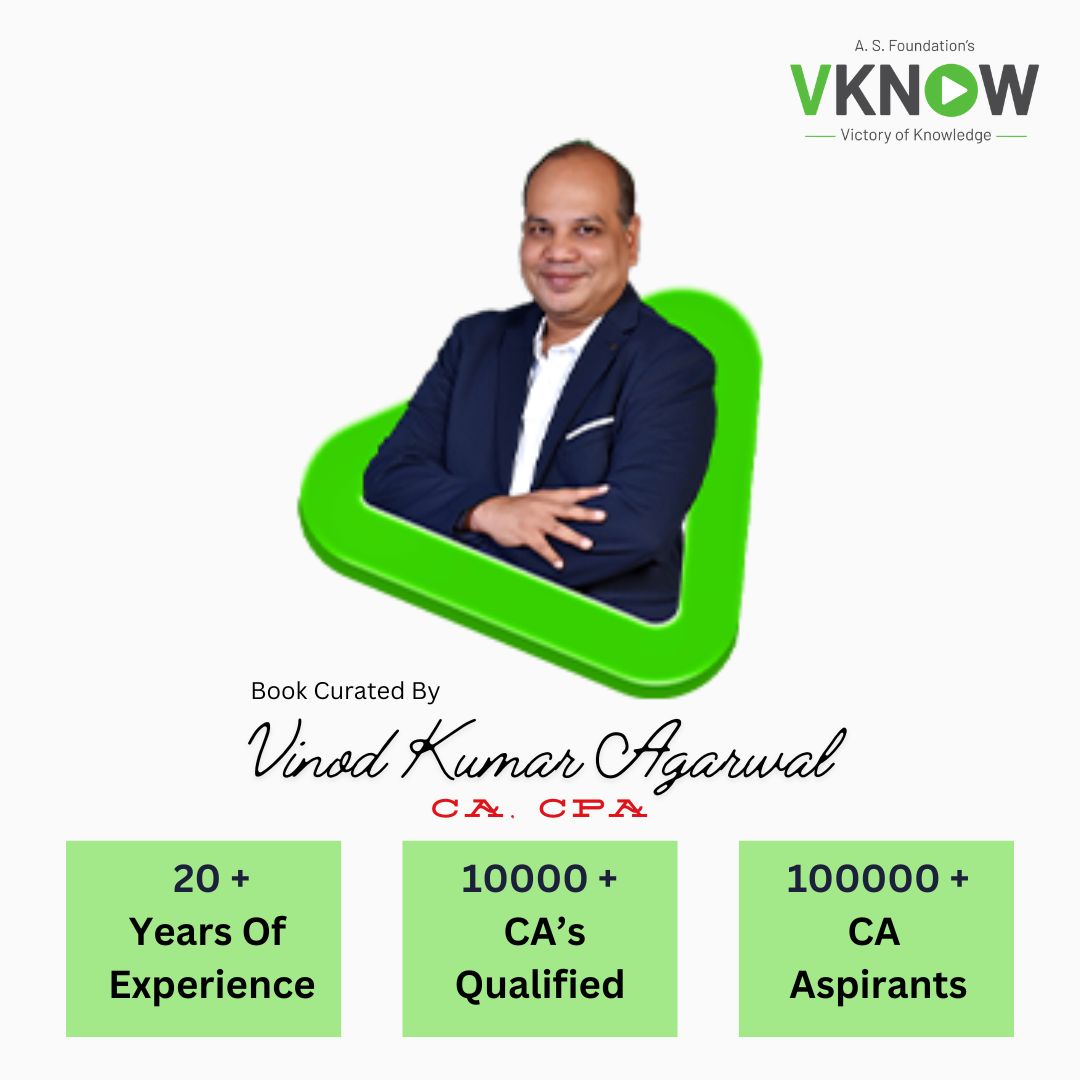 A. S. Foundation's
VKNOW
Victory of Knowledge

Book Curated By
Vinod Kumar Agarwal
CA, CPA

20 +
Years Of
Experience

10000 +
CA's
Qualified

100000 +
CA
Aspirants